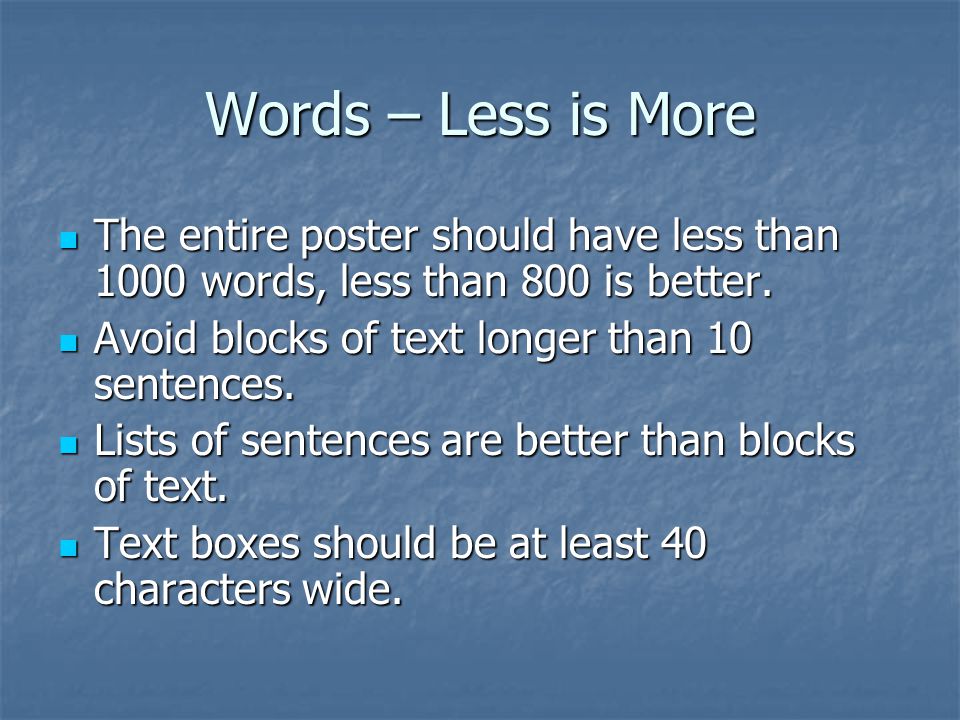 Words – Less is More

- The entire poster should have less than 1000 words, less than 800 is better.
- Avoid blocks of text longer than 10 sentences.
- Lists of sentences are better than blocks of text.
- Text boxes should be at least 40 characters wide.